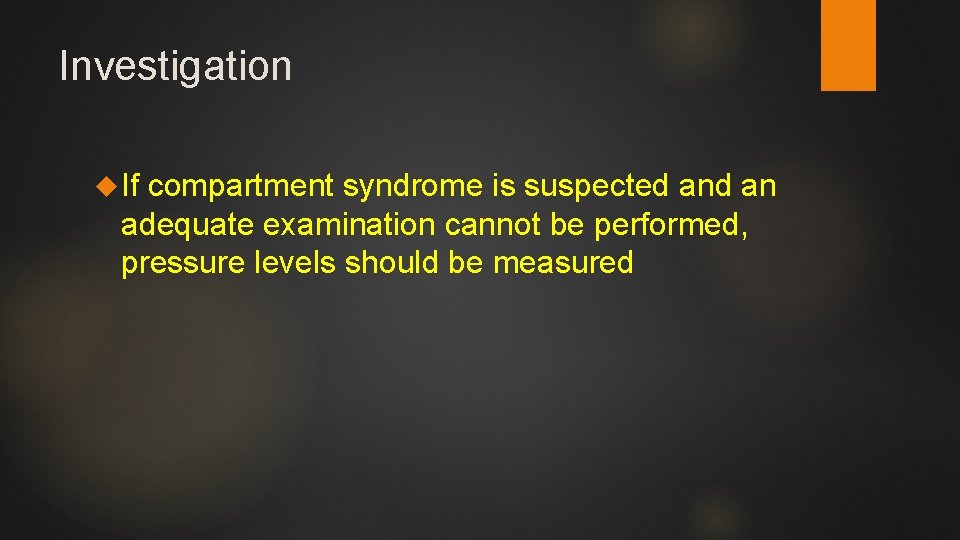 Investigation

If compartment syndrome is suspected and an adequate examination cannot be performed, pressure levels should be measured